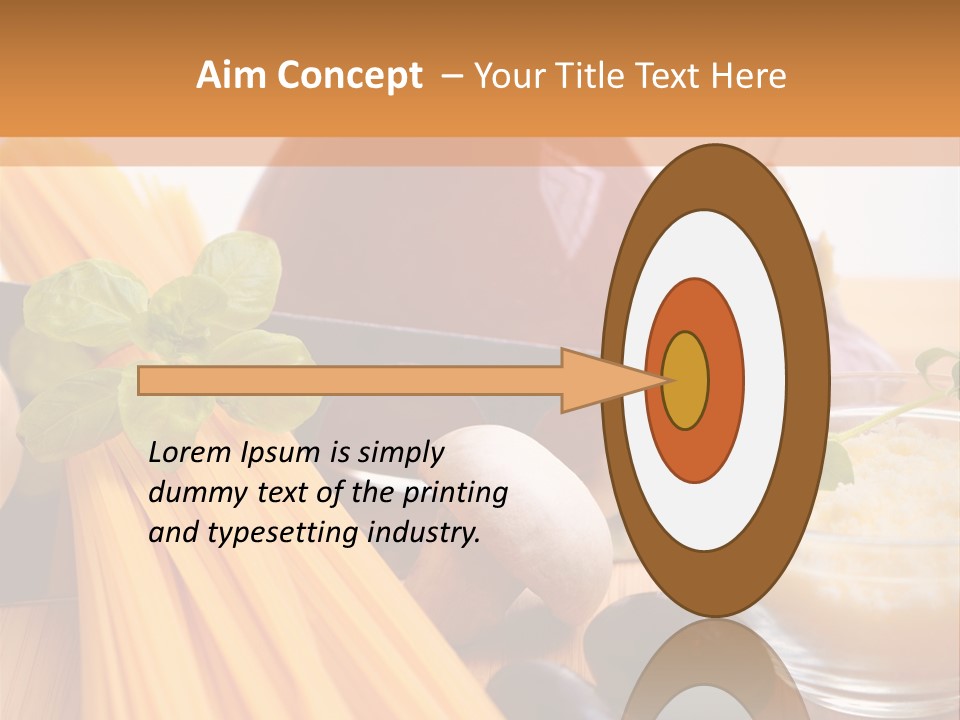 Aim Concept – Your Title Text Here

Lorem Ipsum is simply dummy text of the printing and typesetting industry.